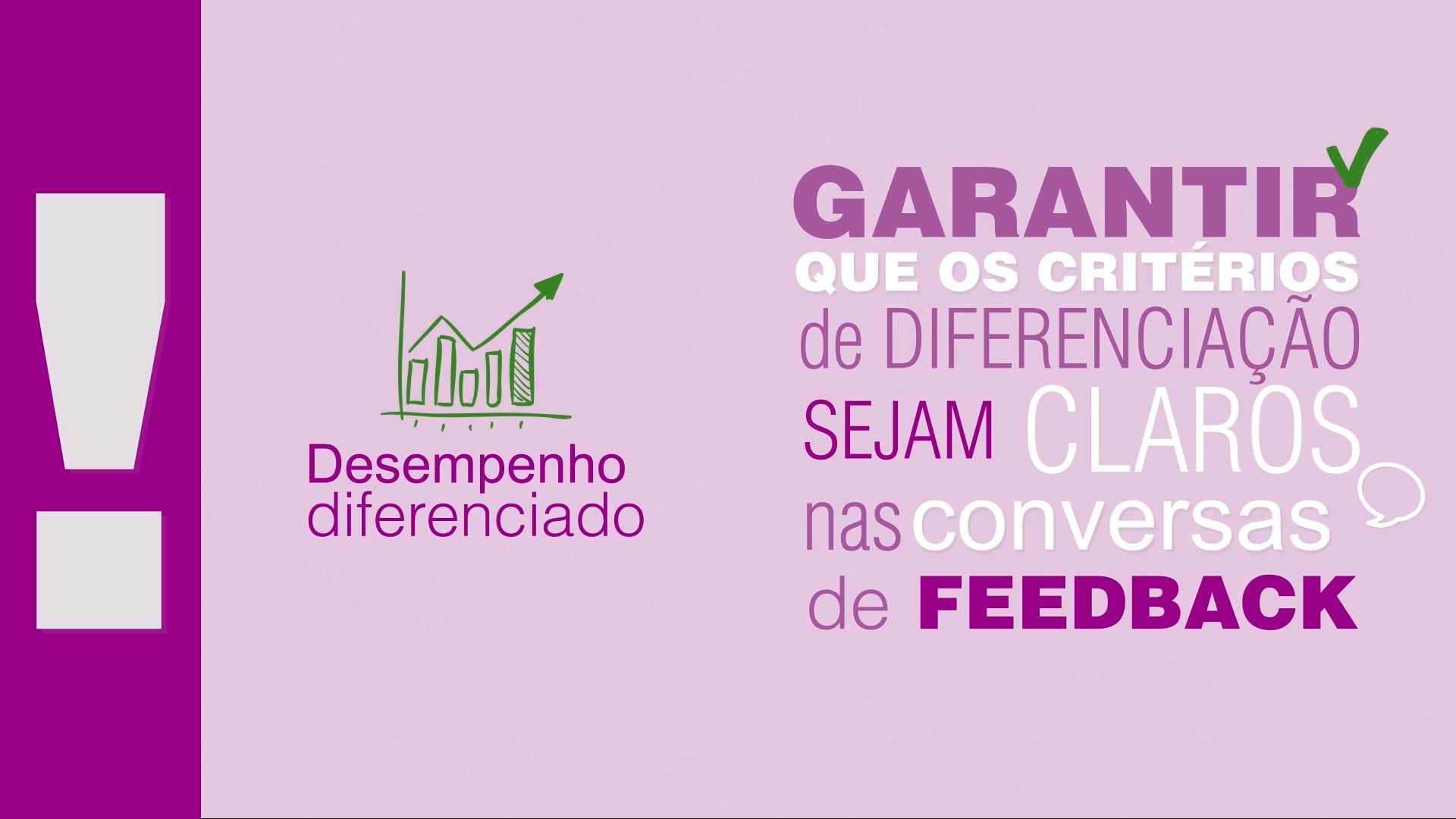 !

Desempenho diferenciado

GARANTIR
QUE OS CRITÉRIOS
de DIFERENCIAÇÃO
SEJAM CLAROS
nas conversas
de FEEDBACK